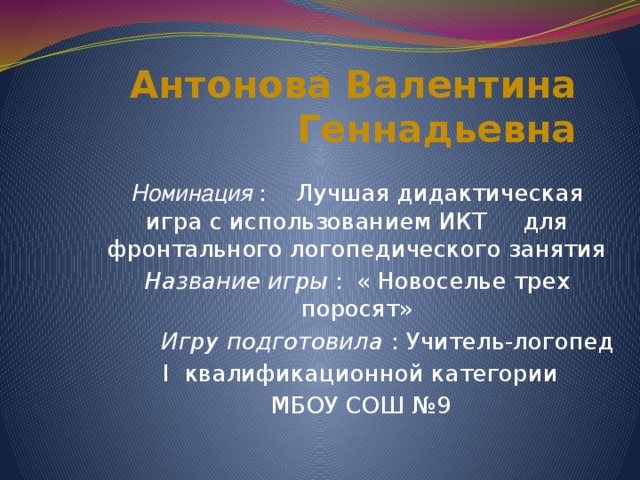 Антонова Валентина Геннадьевна

Номинация : Лучшая дидактическая игра с использованием ИКТ для фронтального логопедического занятия

Название игры : « Новоселье трех поросят»

Игру подготовила : Учитель-логопед I квалификационной категории

МБОУ СОШ №9